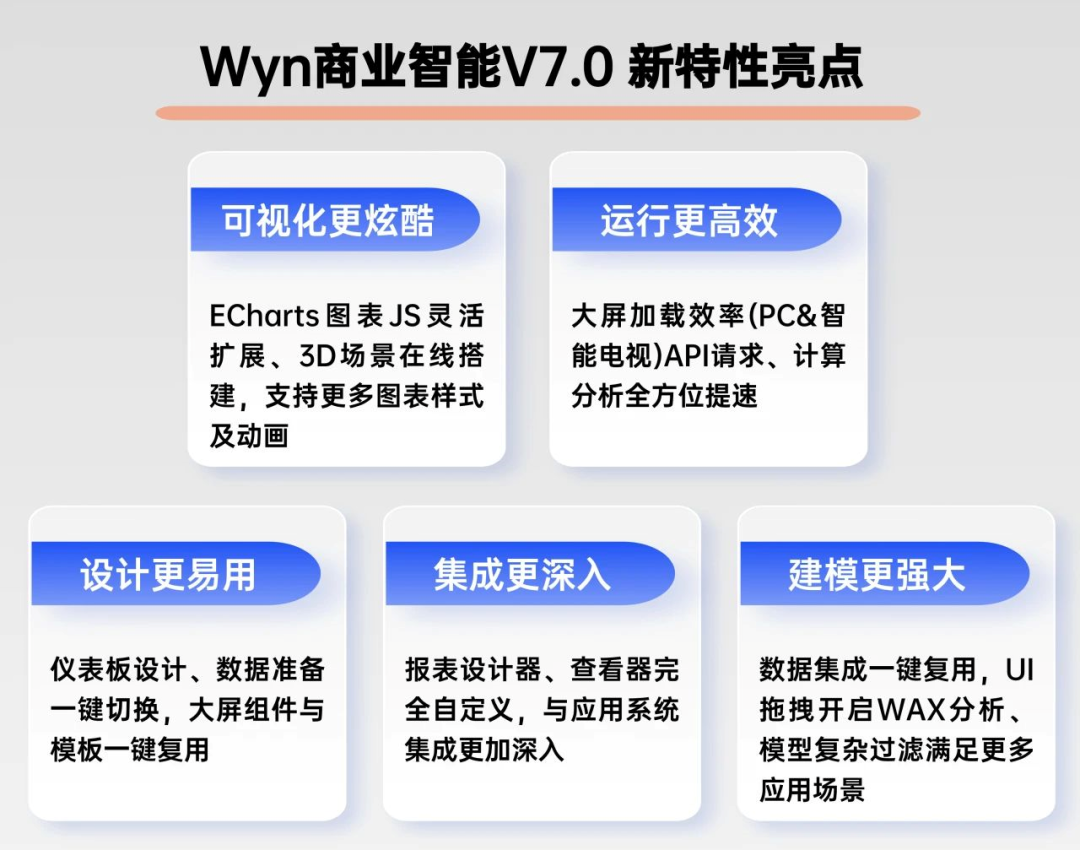 Wyn商业智能V7.0 新特性亮点

可视化更炫酷

ECharts 图表 JS 灵活扩展、3D场景在线搭建，支持更多图表样式及动画

运行更高效

大屏加载效率(PC&智能电视)API请求、计算分析全方位提速

设计更易用

仪表板设计、数据准备一键切换，大屏组件与模板一键复用

集成更深入

报表设计器、查看器完全自定义，与应用系统集成更加深入

建模更强大

数据集成一键复用，UI拖拽开启WAX分析、模型复杂过滤满足更多应用场景